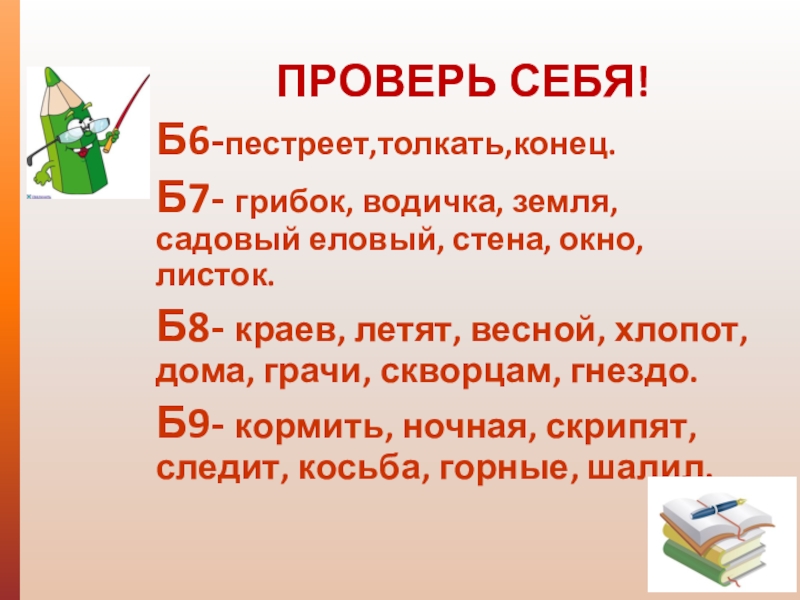 ПРОВЕРЬ СЕБЯ!

Б6-пестреет,толкать,конец.

Б7- грибок, водичка, земля, садовый еловый, стена, окно, листок.

Б8- краев, летят, весной, хлопот, дома, грачи, скворцам, гнездо.

Б9- кормить, ночная, скрипят, следит, косьба, горные, шалил.